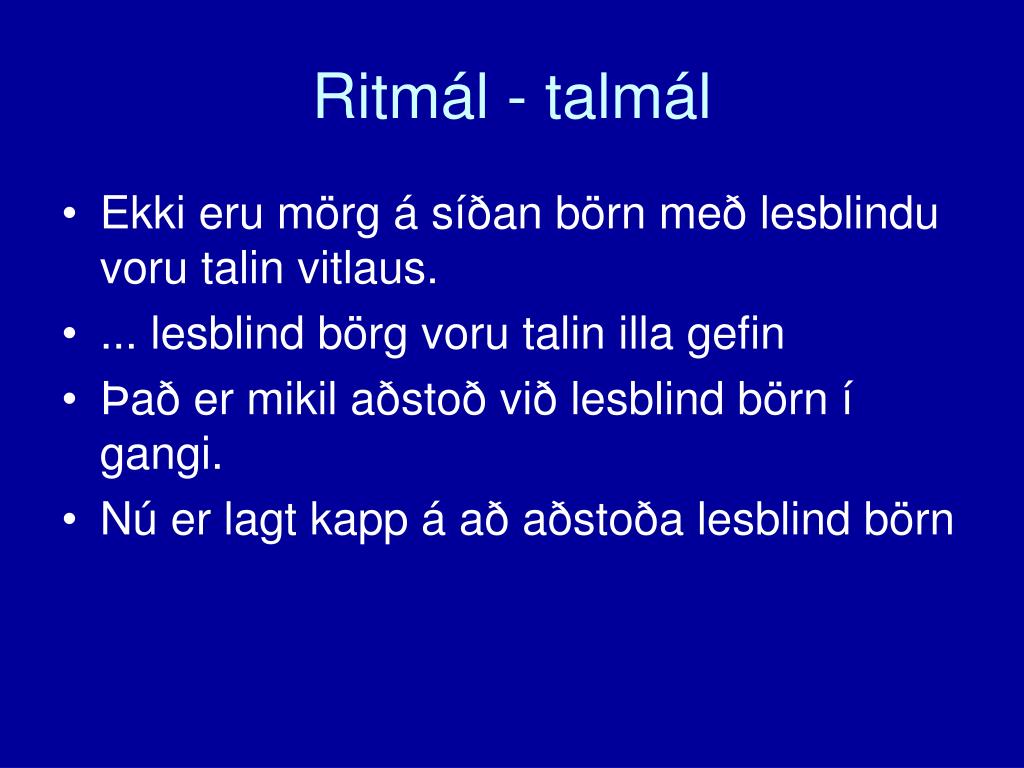 Ritmál - talmál

• Ekki eru mörg á síðan börn með lesblindu voru talin vitlaus.
• ... lesblind börg voru talin illa gefin
• Það er mikil aðstoð við lesblind börn í gangi.
• Nú er lagt kapp á að aðstoða lesblind börn